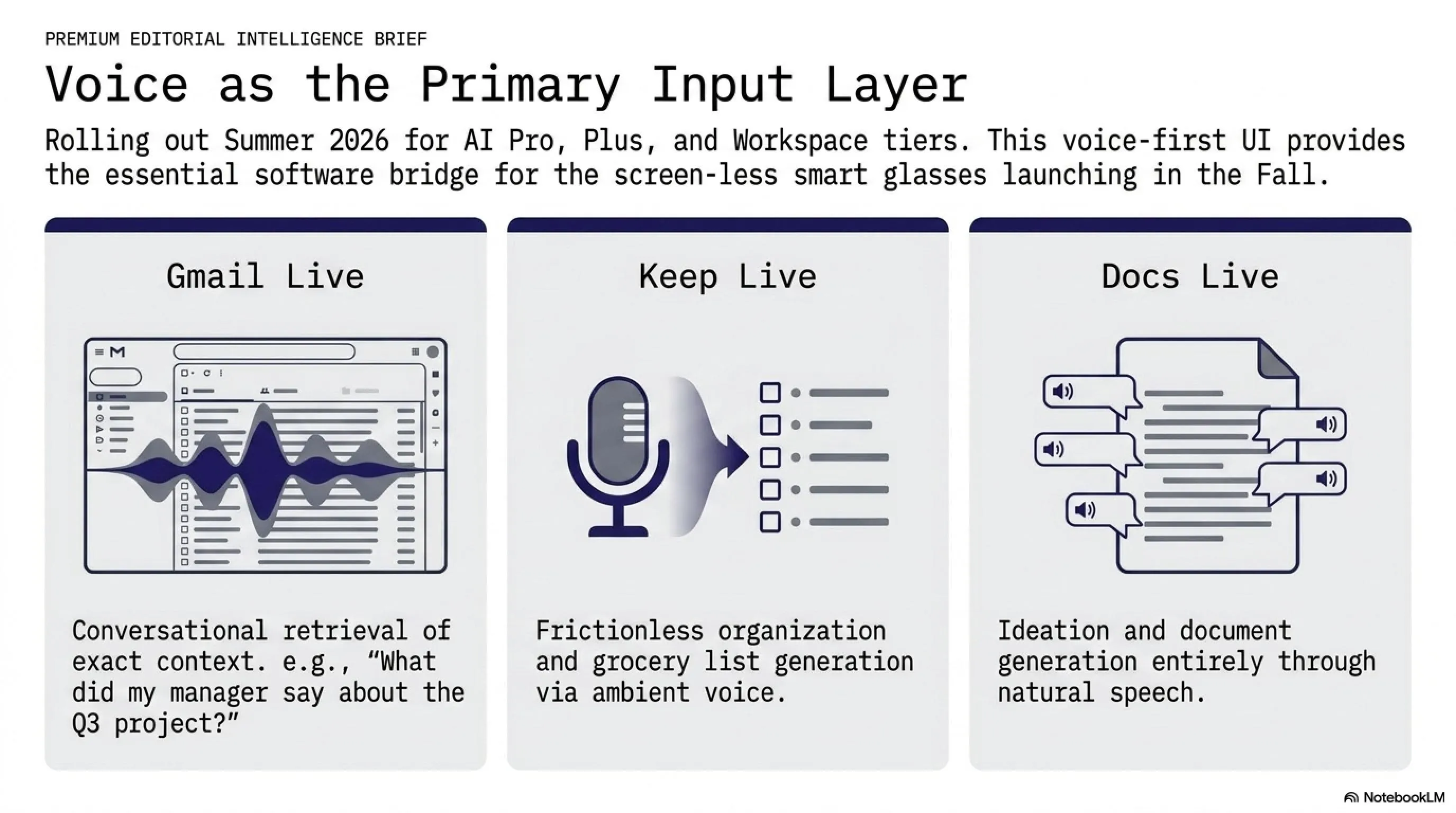 PREMIUM EDITORIAL INTELLIGENCE BRIEF

Voice as the Primary Input Layer

Rolling out Summer 2026 for AI Pro, Plus, and Workspace tiers. This voice-first UI provides the essential software bridge for the screen-less smart glasses launching in the Fall.

Gmail Live

Conversational retrieval of exact context. e.g., “What did my manager say about the Q3 project?”

Keep Live

Frictionless organization and grocery list generation via ambient voice.

Docs Live

Ideation and document generation entirely through natural speech.

NotebookLM